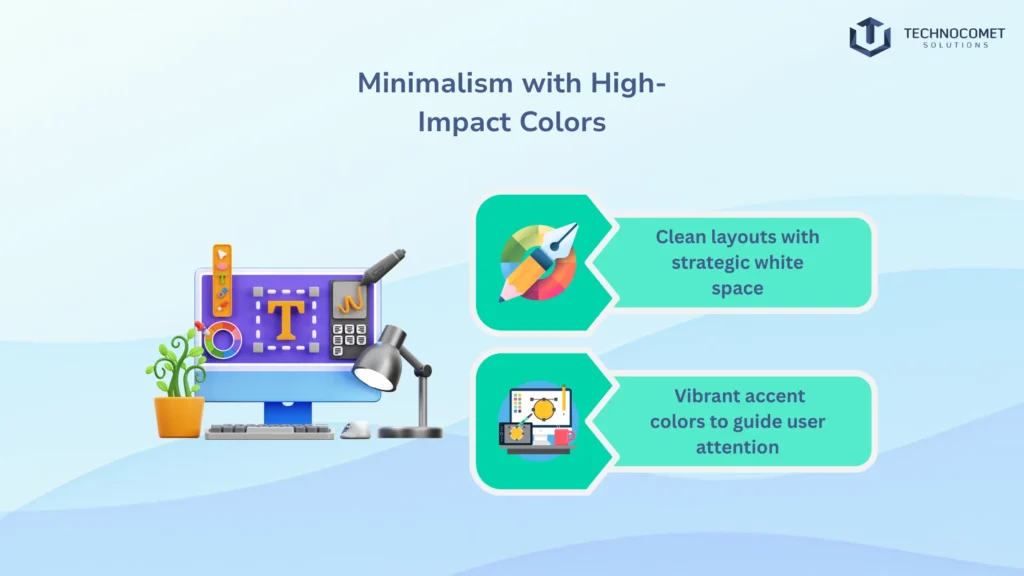 TECHNOCOMET
SOLUTIONS

Minimalism with High-Impact Colors

T

Clean layouts with strategic white space

Vibrant accent colors to guide user attention